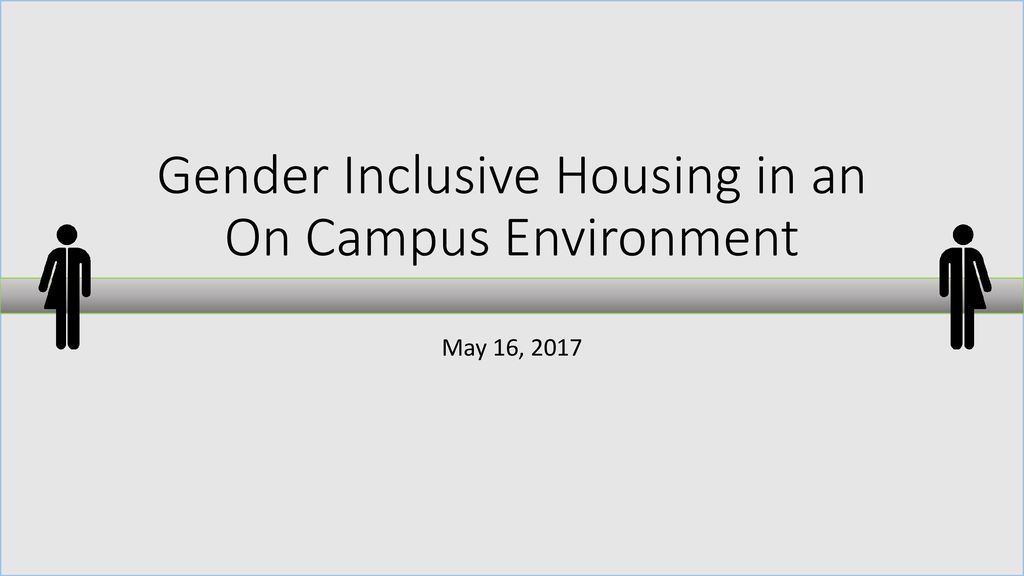 Gender Inclusive Housing in an On Campus Environment

May 16, 2017